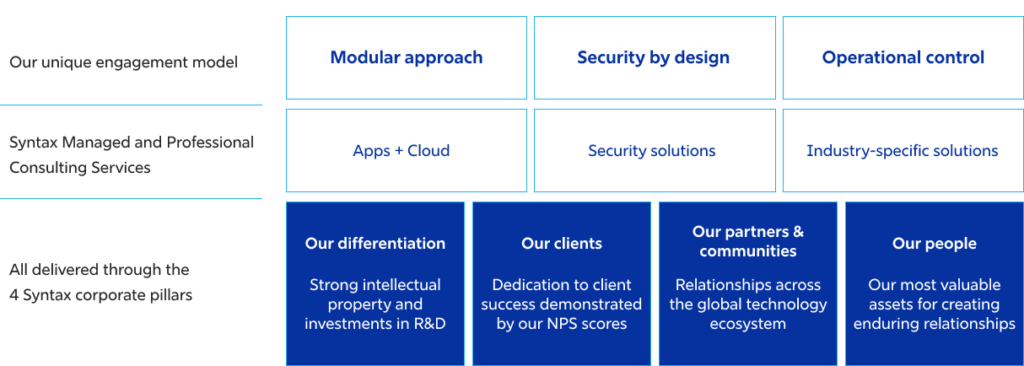 Our unique engagement model

Modular approach

Security by design

Operational control

Syntax Managed and Professional Consulting Services

Apps + Cloud

Security solutions

Industry-specific solutions

All delivered through the 4 Syntax corporate pillars

Our differentiation

Strong intellectual property and investments in R&D

Our clients

Dedication to client success demonstrated by our NPS scores

Our partners & communities

Relationships across the global technology ecosystem

Our people

Our most valuable assets for creating enduring relationships